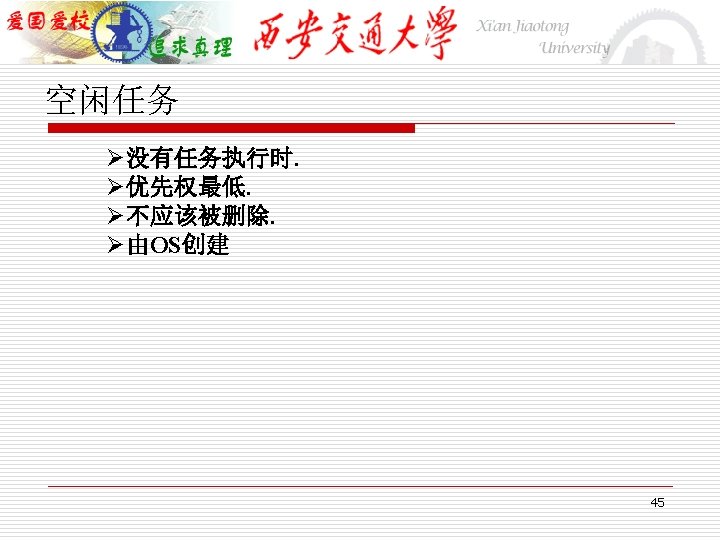 爱国爱校 追求真理 西安交通大學 Xi'an Jiaotong University

空闲任务

➢没有任务执行时.
➢优先权最低.
➢不应该被删除.
➢由OS创建

45